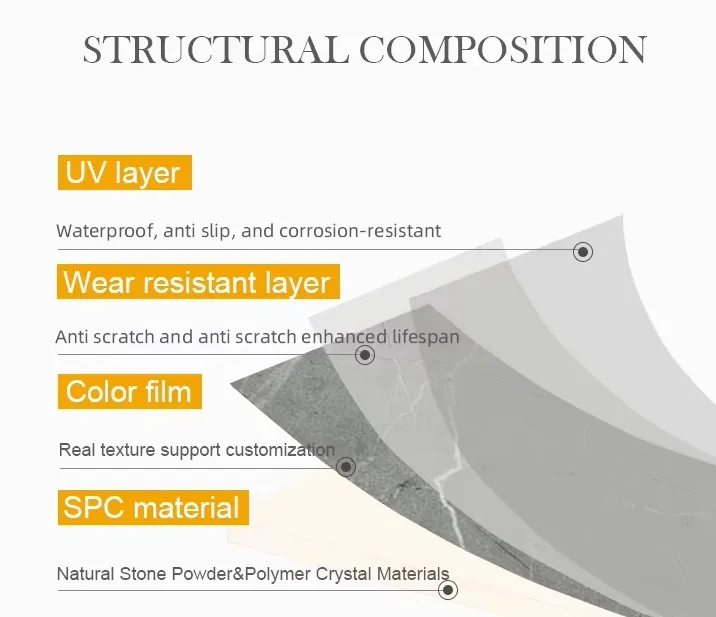 STRUCTURAL COMPOSITION

UV layer

Waterproof, anti slip, and corrosion-resistant

Wear resistant layer

Anti scratch and anti scratch enhanced lifespan

Color film

Real texture support customization

SPC material

Natural Stone Powder&Polymer Crystal Materials